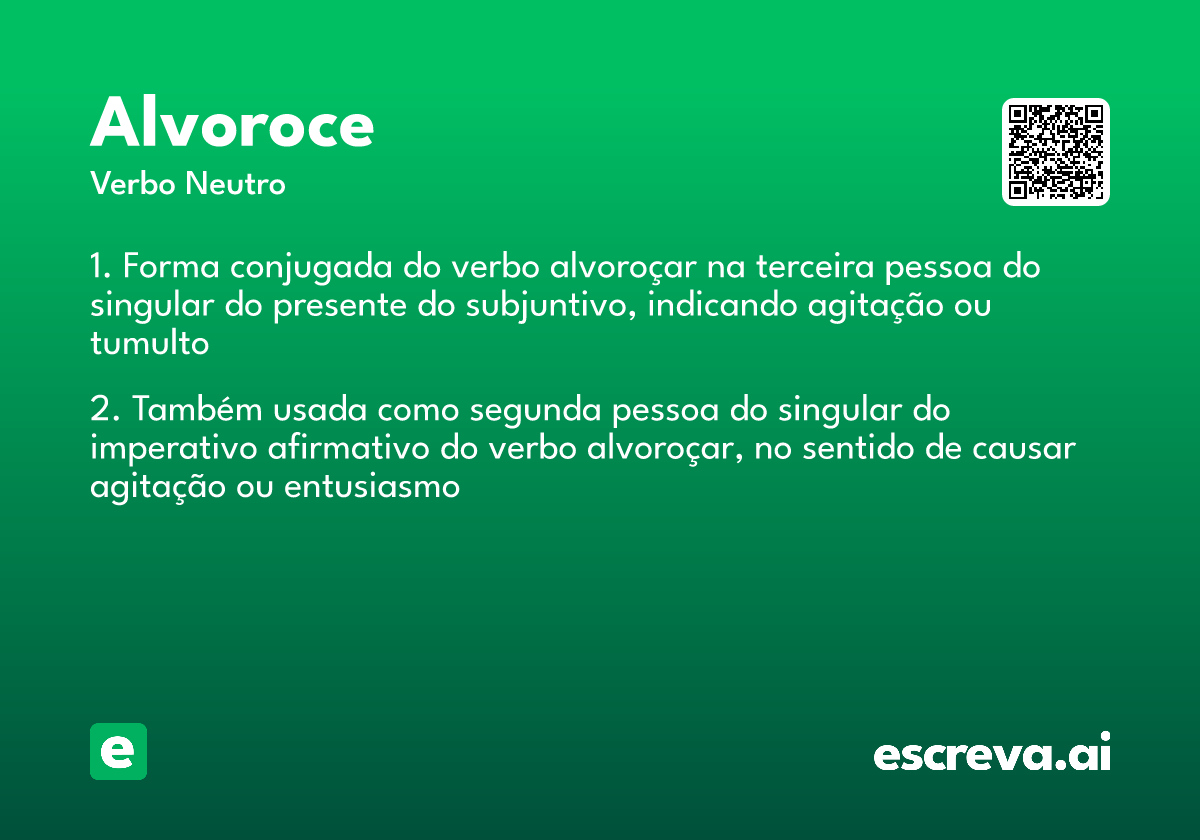 Alvoroce
Verbo Neutro

1. Forma conjugada do verbo alvoroçar na terceira pessoa do singular do presente do subjuntivo, indicando agitação ou tumulto

2. Também usada como segunda pessoa do singular do imperativo afirmativo do verbo alvoroçar, no sentido de causar agitação ou entusiasmo

e

escreva.ai